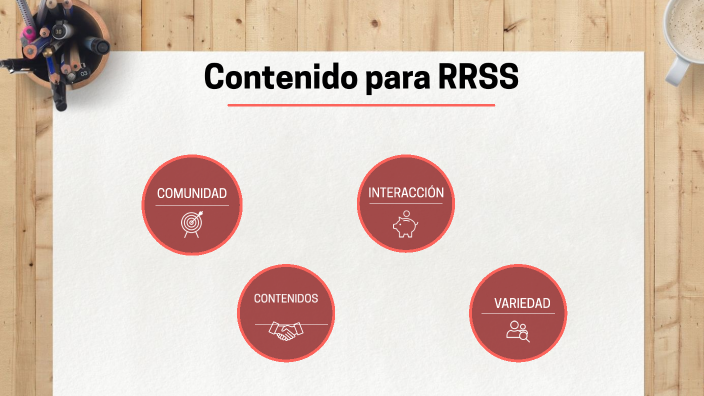 Contenido para RRSS

COMUNIDAD

INTERACCIÓN

CONTENIDOS

VARIEDAD